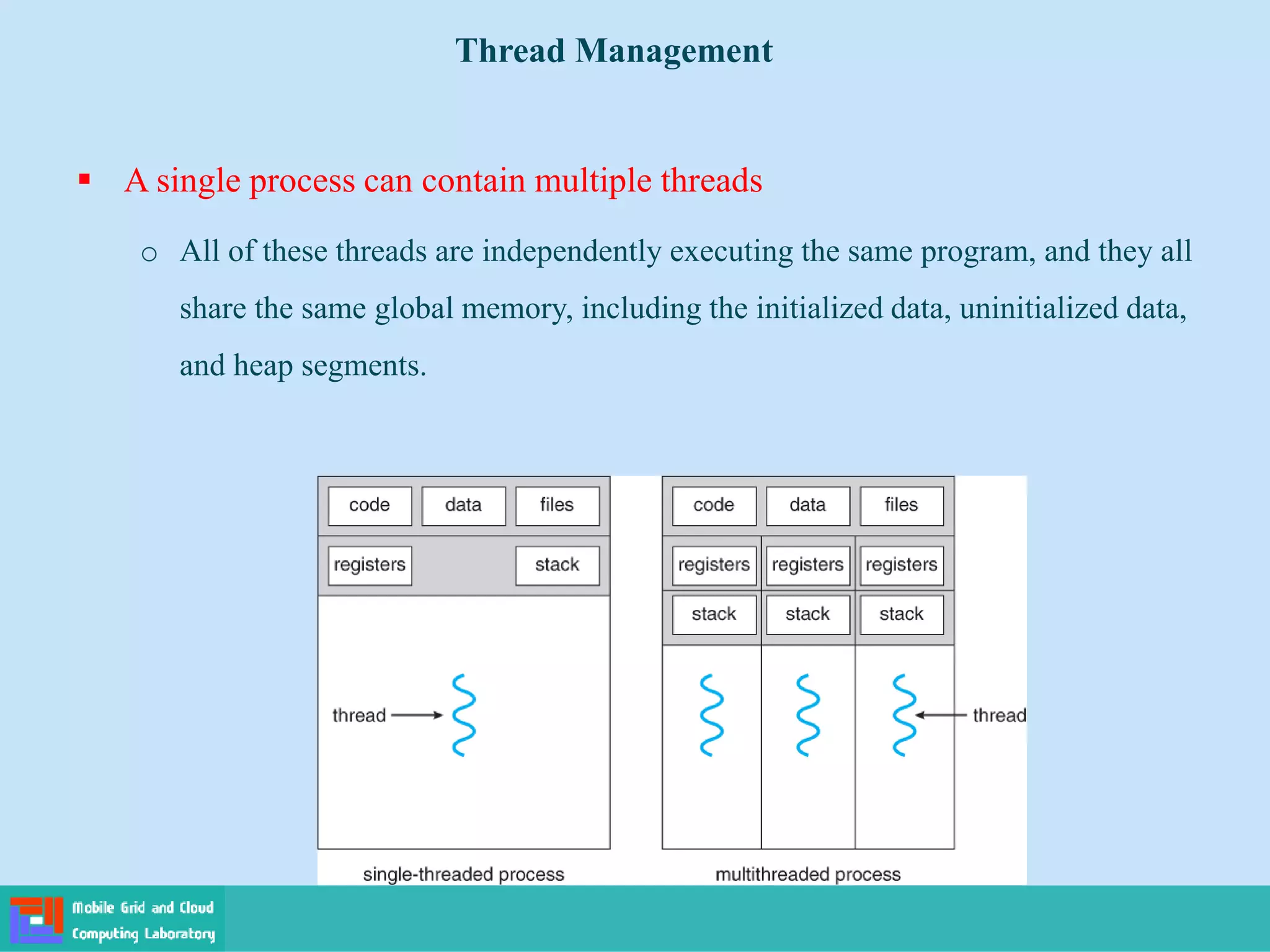 Thread Management

▪ A single process can contain multiple threads

o All of these threads are independently executing the same program, and they all share the same global memory, including the initialized data, uninitialized data, and heap segments.

code data files
registers stack
thread
single-threaded process

code data files
registers registers registers
stack stack stack
thread
multithreaded process

Mobile Grid and Cloud Computing Laboratory